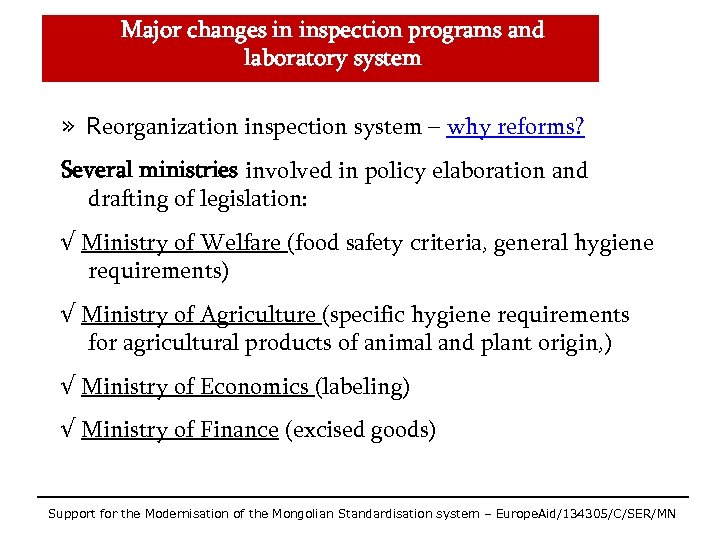 Major changes in inspection programs and laboratory system

» Reorganization inspection system – why reforms?

Several ministries involved in policy elaboration and drafting of legislation:

√ Ministry of Welfare (food safety criteria, general hygiene requirements)

√ Ministry of Agriculture (specific hygiene requirements for agricultural products of animal and plant origin,)

√ Ministry of Economics (labeling)

√ Ministry of Finance (excised goods)

Support for the Modernisation of the Mongolian Standardisation system – EuropeAid/134305/C/SER/MN